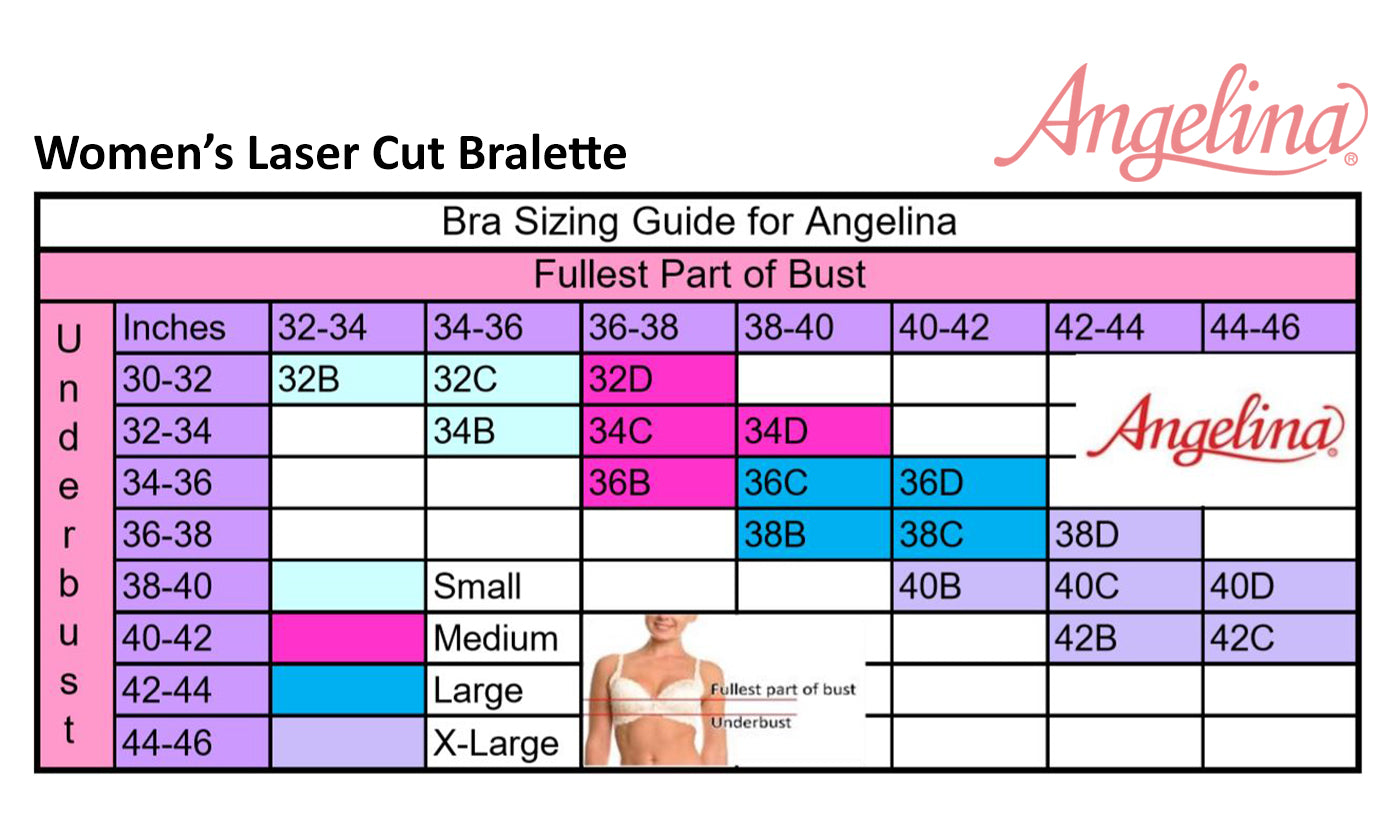 Women's Laser Cut Bralette

Angelina®

Bra Sizing Guide for Angelina

Fullest Part of Bust

Underbust

| Inches | 32-34 | 34-36 | 36-38 | 38-40 | 40-42 | 42-44 | 44-46 |
|---|---|---|---|---|---|---|---|
| 30-32 | 32B | 32C | 32D | | | | |
| 32-34 | | 34B | 34C | 34D | | | |
| 34-36 | | | 36B | 36C | 36D | | |
| 36-38 | | | | 38B | 38C | 38D | |
| 38-40 | | Small | | | 40B | 40C | 40D |
| 40-42 | | Medium | | | | 42B | 42C |
| 42-44 | | Large | | | | | |
| 44-46 | | X-Large | | | | | |

Angelina®

Fullest part of bust

Underbust